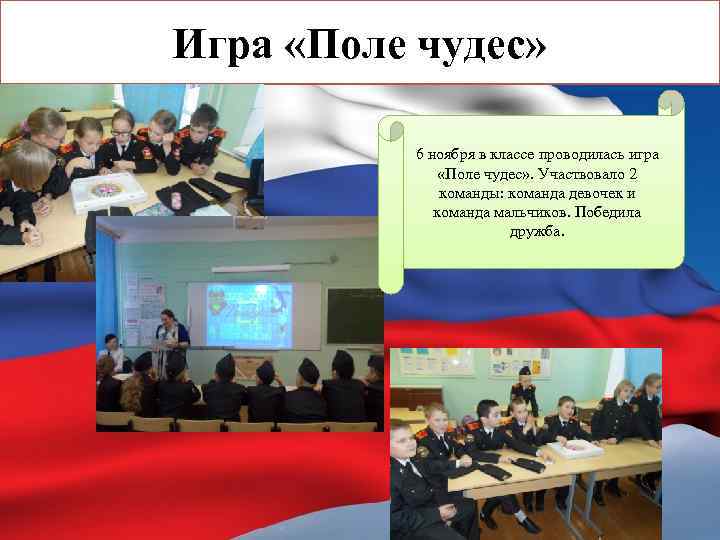 Игра «Поле чудес»

6 ноября в классе проводилась игра «Поле чудес». Участвовало 2 команды: команда девочек и команда мальчиков. Победила дружба.